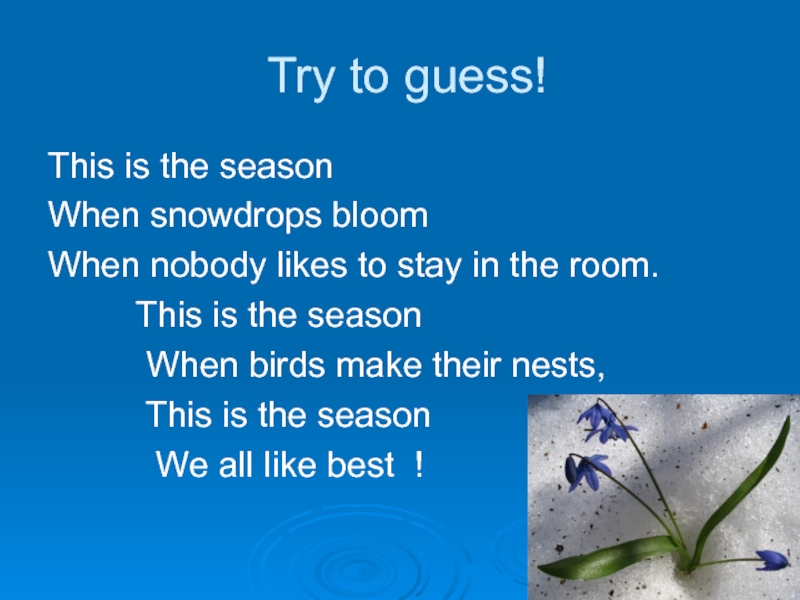 Try to guess!

This is the season
When snowdrops bloom
When nobody likes to stay in the room.
This is the season
When birds make their nests,
This is the season
We all like best !